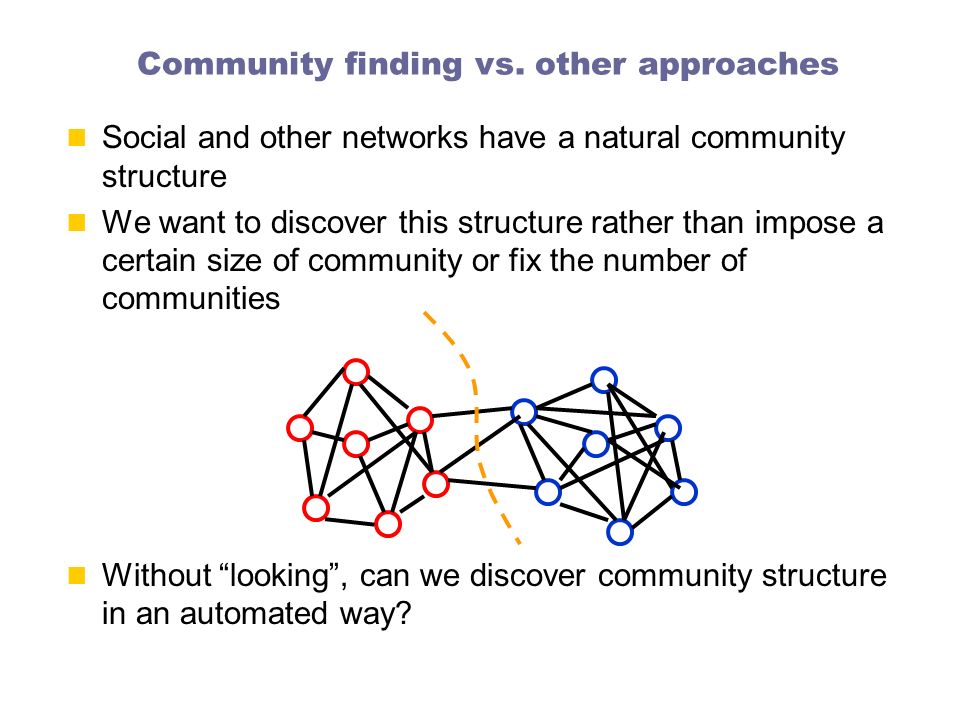 Community finding vs. other approaches

Social and other networks have a natural community structure

We want to discover this structure rather than impose a certain size of community or fix the number of communities

Without “looking”, can we discover community structure in an automated way?